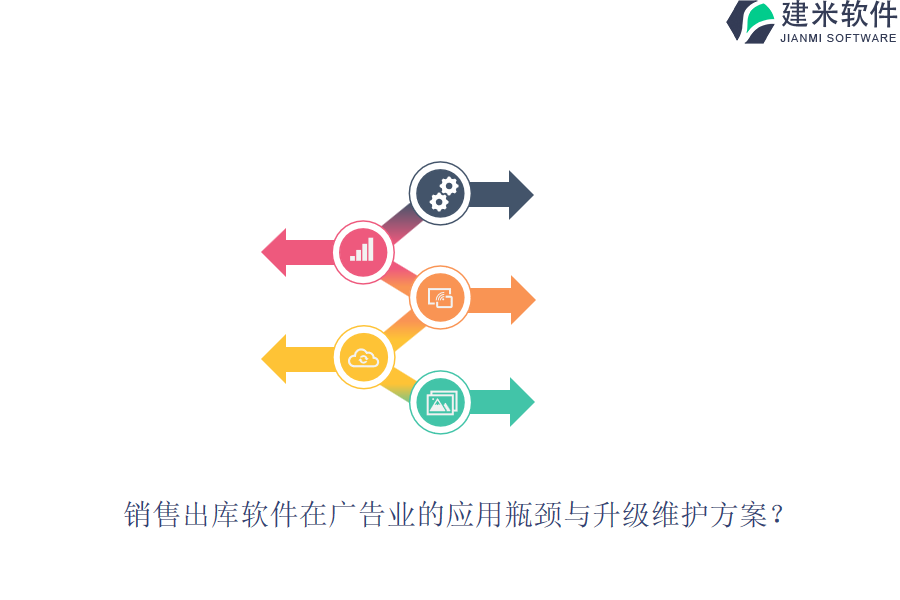 建米软件
JIANMI SOFTWARE

销售出库软件在广告业的应用瓶颈与升级维护方案？